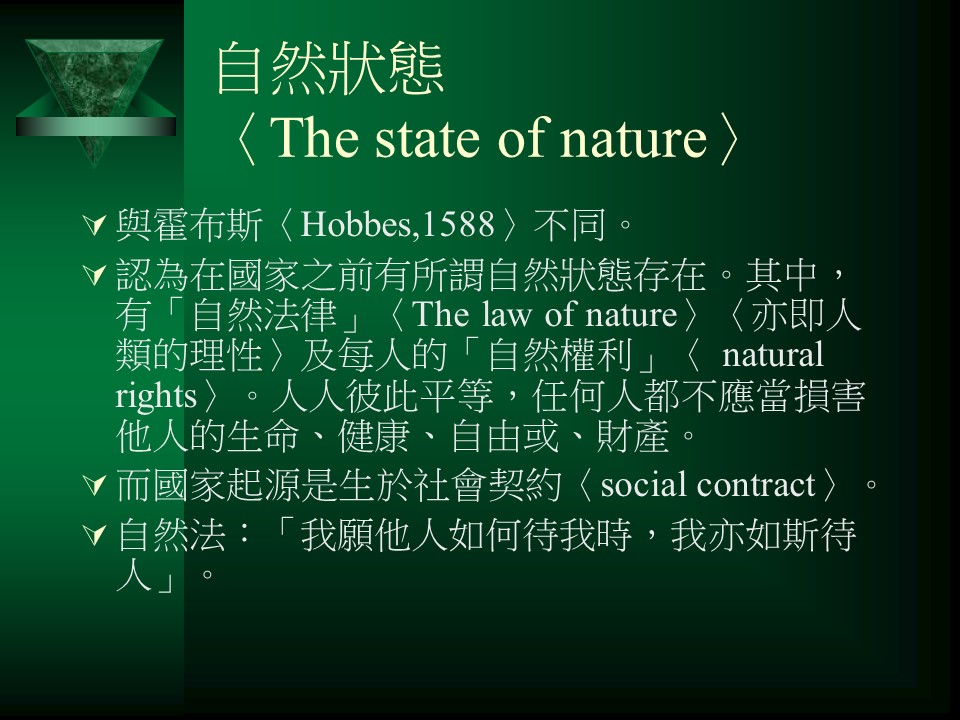 自然狀態
〈The state of nature〉

與霍布斯〈Hobbes,1588〉不同。

認為在國家之前有所謂自然狀態存在。其中，有「自然法律」〈The law of nature〉〈亦即人類的理性〉及每人的「自然權利」〈 natural rights〉。人人彼此平等，任何人都不應當損害他人的生命、健康、自由或、財產。

而國家起源是生於社會契約〈social contract〉。

自然法：「我願他人如何待我時，我亦如斯待人」。